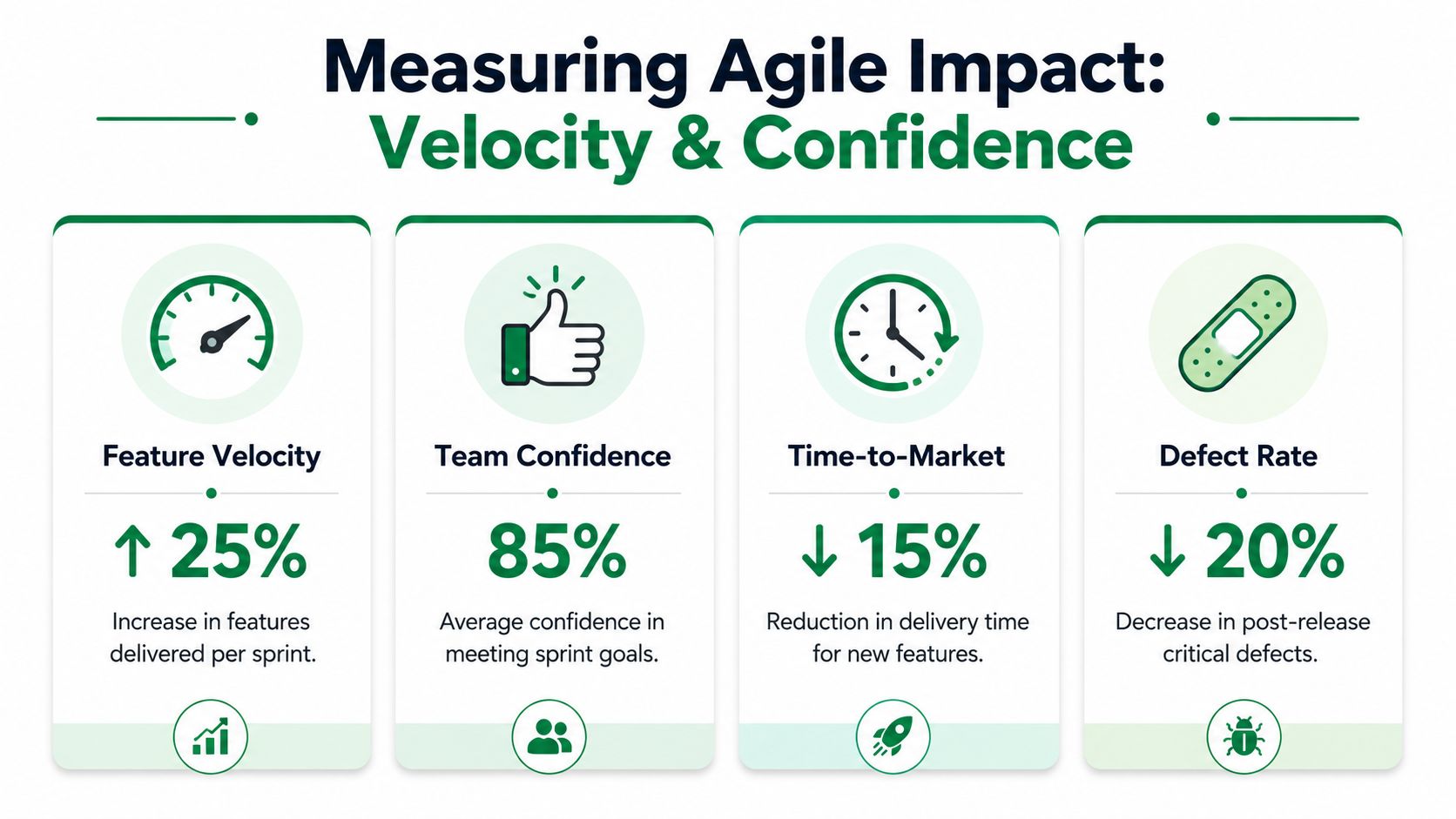 Measuring Agile Impact:
Velocity & Confidence

Feature Velocity

↑ 25%

Increase in features delivered per sprint.

Team Confidence

85%

Average confidence in meeting sprint goals.

Time-to-Market

↓ 15%

Reduction in delivery time for new features.

Defect Rate

↓ 20%

Decrease in post-release critical defects.